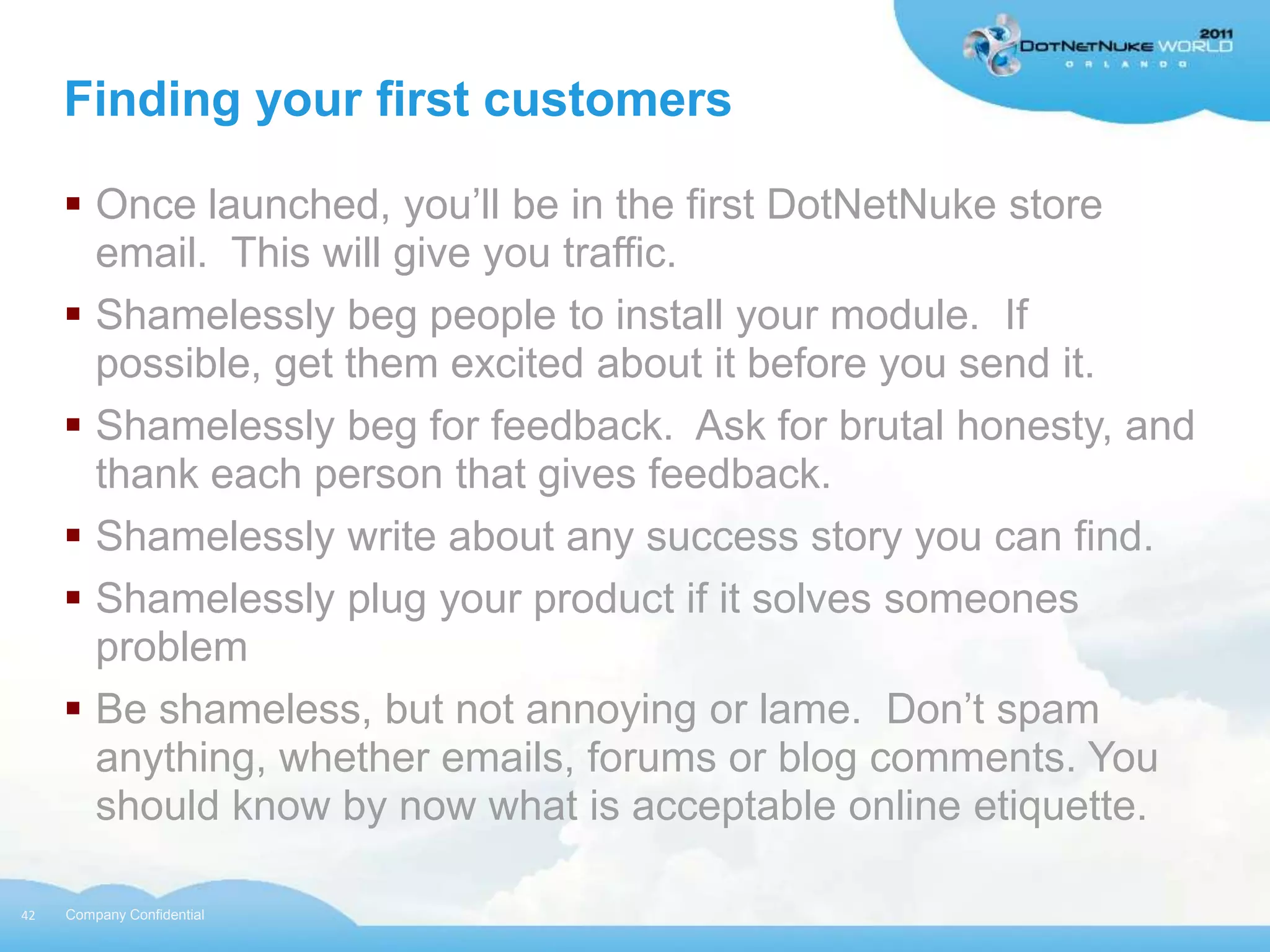 2011
DOTNETNUKE WORLD
ORLANDO

Finding your first customers

▪ Once launched, you'll be in the first DotNetNuke store email. This will give you traffic.

▪ Shamelessly beg people to install your module. If possible, get them excited about it before you send it.

▪ Shamelessly beg for feedback. Ask for brutal honesty, and thank each person that gives feedback.

▪ Shamelessly write about any success story you can find.

▪ Shamelessly plug your product if it solves someones problem

▪ Be shameless, but not annoying or lame. Don't spam anything, whether emails, forums or blog comments. You should know by now what is acceptable online etiquette.

42 Company Confidential